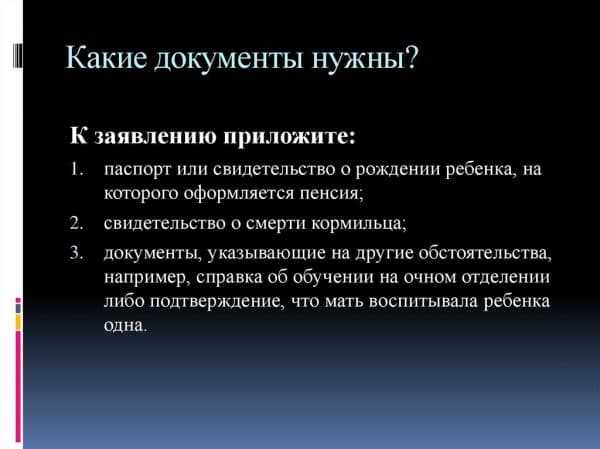 Какие документы нужны?

К заявлению приложите:

1. паспорт или свидетельство о рождении ребенка, на которого оформляется пенсия;
2. свидетельство о смерти кормильца;
3. документы, указывающие на другие обстоятельства, например, справка об обучении на очном отделении либо подтверждение, что мать воспитывала ребенка одна.